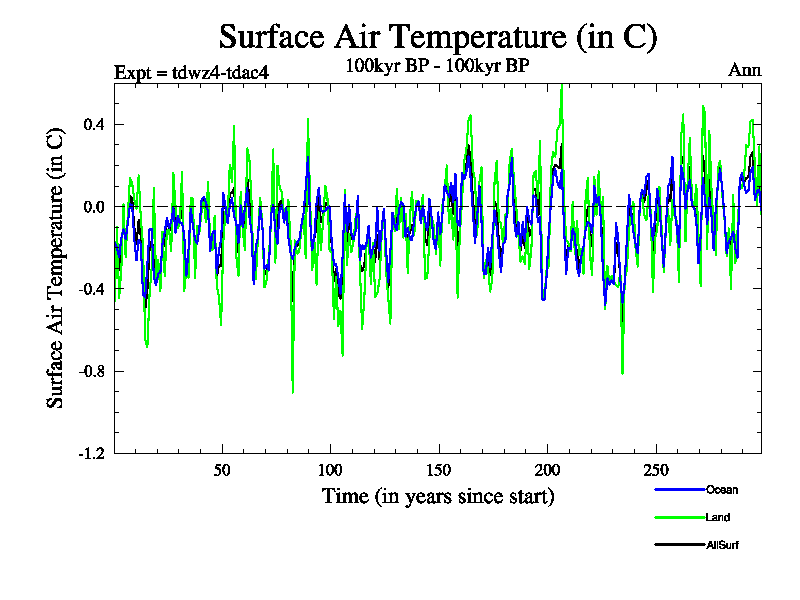 Surface Air Temperature (in C)

Expt = tdwz4-tdac4

100kyr BP - 100kyr BP

Ann

Surface Air Temperature (in C)

0.4
0.0
-0.4
-0.8
-1.2

50
100
150
200
250

Time (in years since start)

Ocean
Land
AllSurf